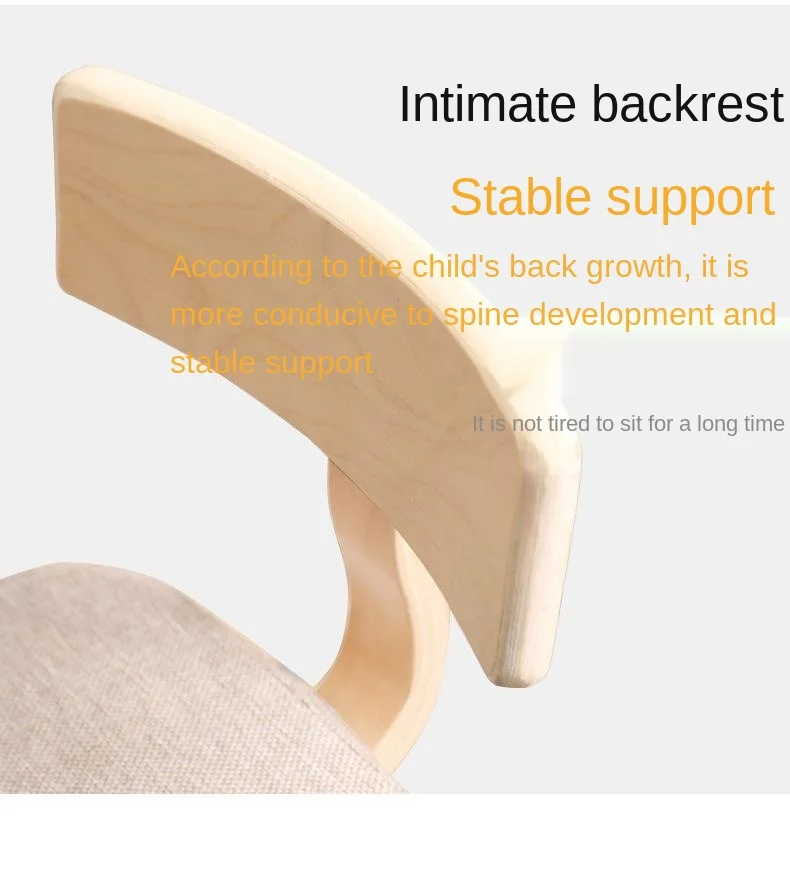 Intimate backrest

Stable support

According to the child's back growth, it is more conducive to spine development and stable support

It is not tired to sit for a long time